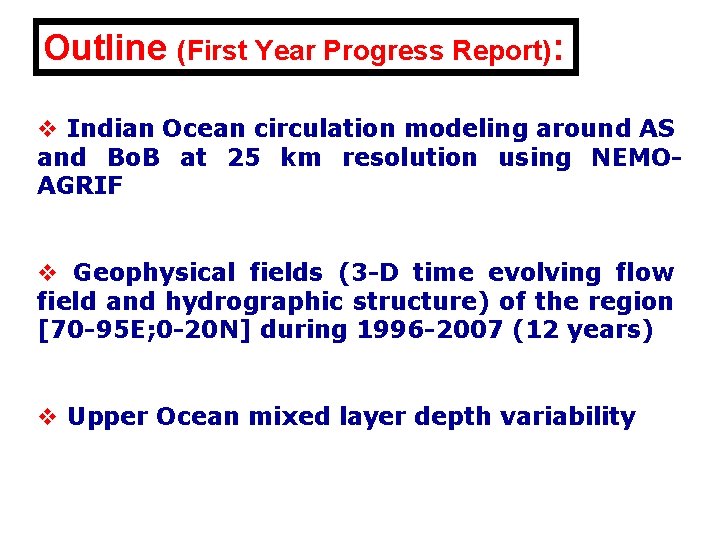 Outline (First Year Progress Report):

❖ Indian Ocean circulation modeling around AS and BoB at 25 km resolution using NEMO-AGRIF

❖ Geophysical fields (3-D time evolving flow field and hydrographic structure) of the region [70-95E;0-20N] during 1996-2007 (12 years)

❖ Upper Ocean mixed layer depth variability